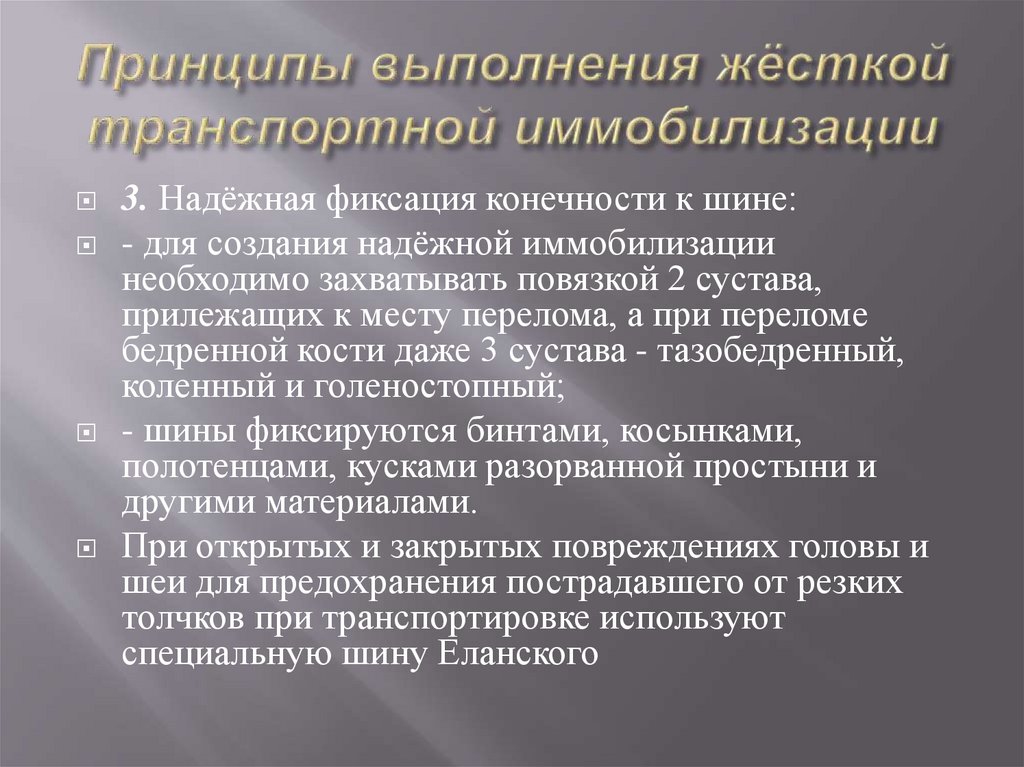 Принципы выполнения жёсткой транспортной иммобилизации

3. Надёжная фиксация конечности к шине:

- для создания надёжной иммобилизации необходимо захватывать повязкой 2 сустава, прилежащих к месту перелома, а при переломе бедренной кости даже 3 сустава - тазобедренный, коленный и голеностопный;

- шины фиксируются бинтами, косынками, полотенцами, кусками разорванной простыни и другими материалами.

При открытых и закрытых повреждениях головы и шеи для предохранения пострадавшего от резких толчков при транспортировке используют специальную шину Еланского